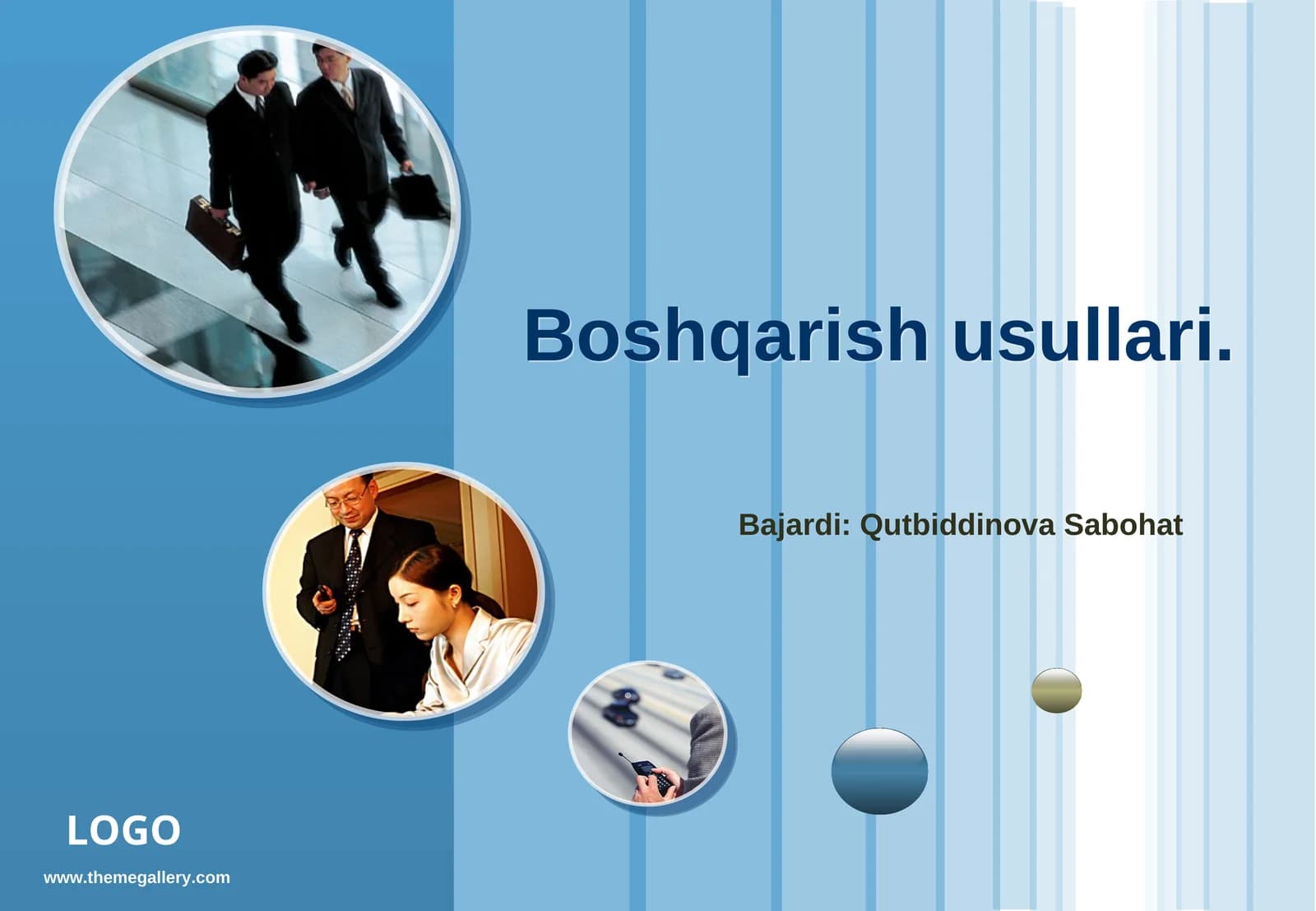 Boshqarish usullari.

Bajardi: Qutbiddinova Sabohat

LOGO

www.themegallery.com